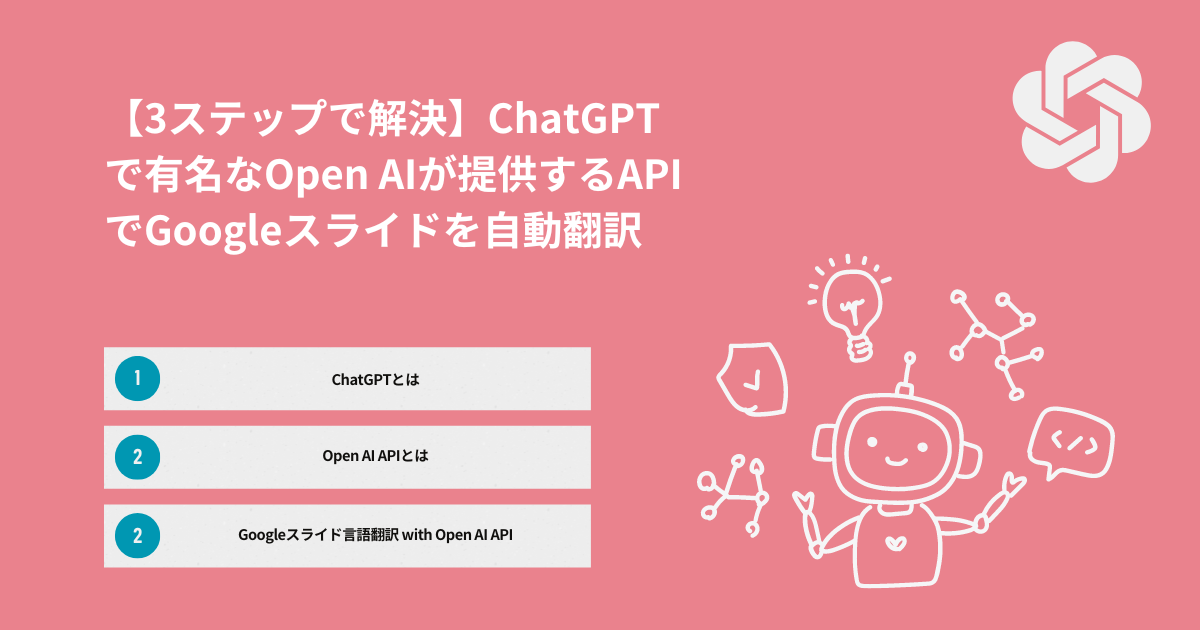 【3ステップで解決】ChatGPTで有名なOpen AIが提供するAPIでGoogleスライドを自動翻訳

1 ChatGPTとは

2 Open AI APIとは

2 Googleスライド言語翻訳 with Open AI API

</>